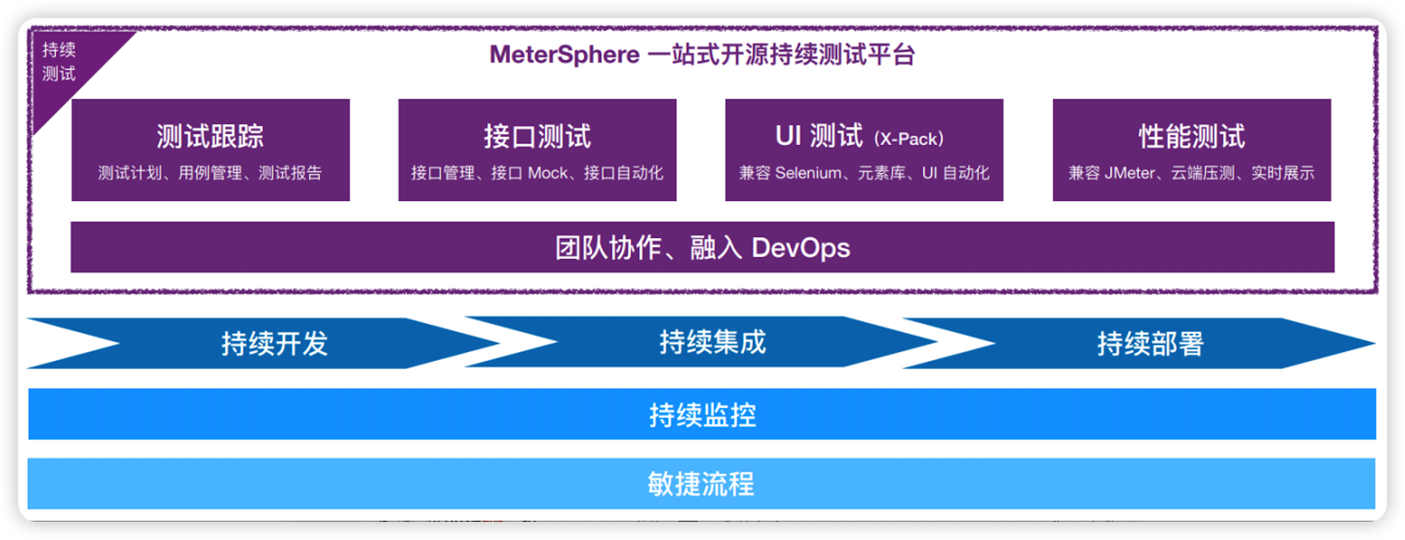 持续测试

MeterSphere 一站式开源持续测试平台

测试跟踪
测试计划、用例管理、测试报告

接口测试
接口管理、接口 Mock、接口自动化

UI 测试（X-Pack）
兼容 Selenium、元素库、UI 自动化

性能测试
兼容 JMeter、云端压测、实时展示

团队协作、融入 DevOps

持续开发

持续集成

持续部署

持续监控

敏捷流程